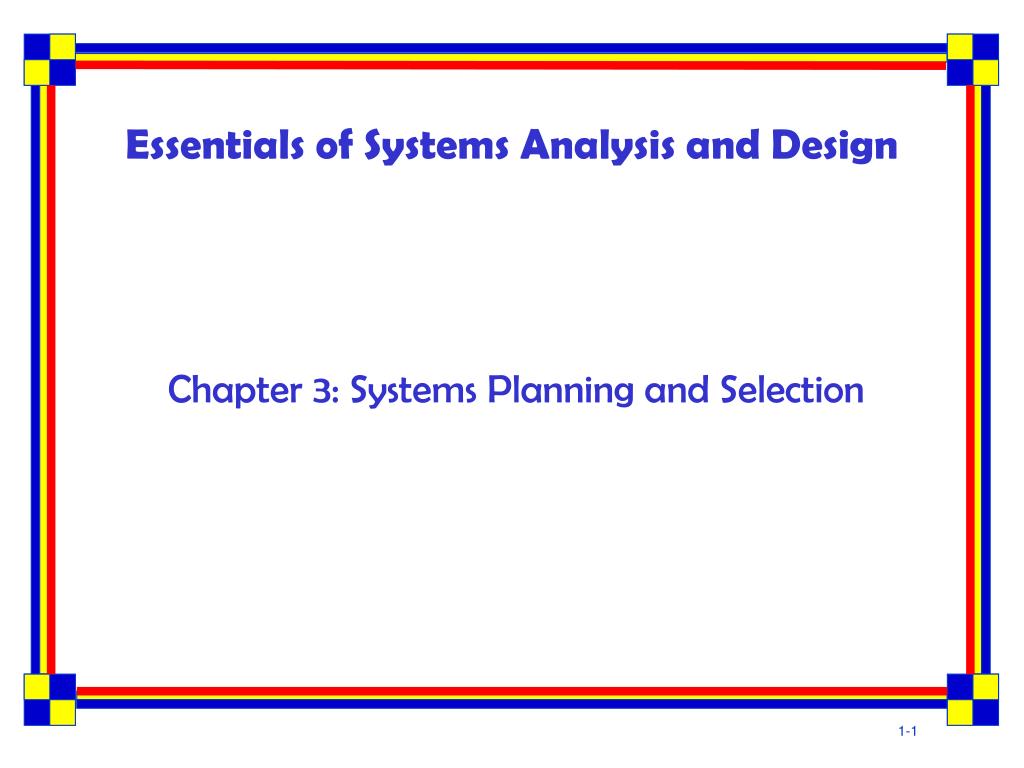 Essentials of Systems Analysis and Design

Chapter 3: Systems Planning and Selection

1-1